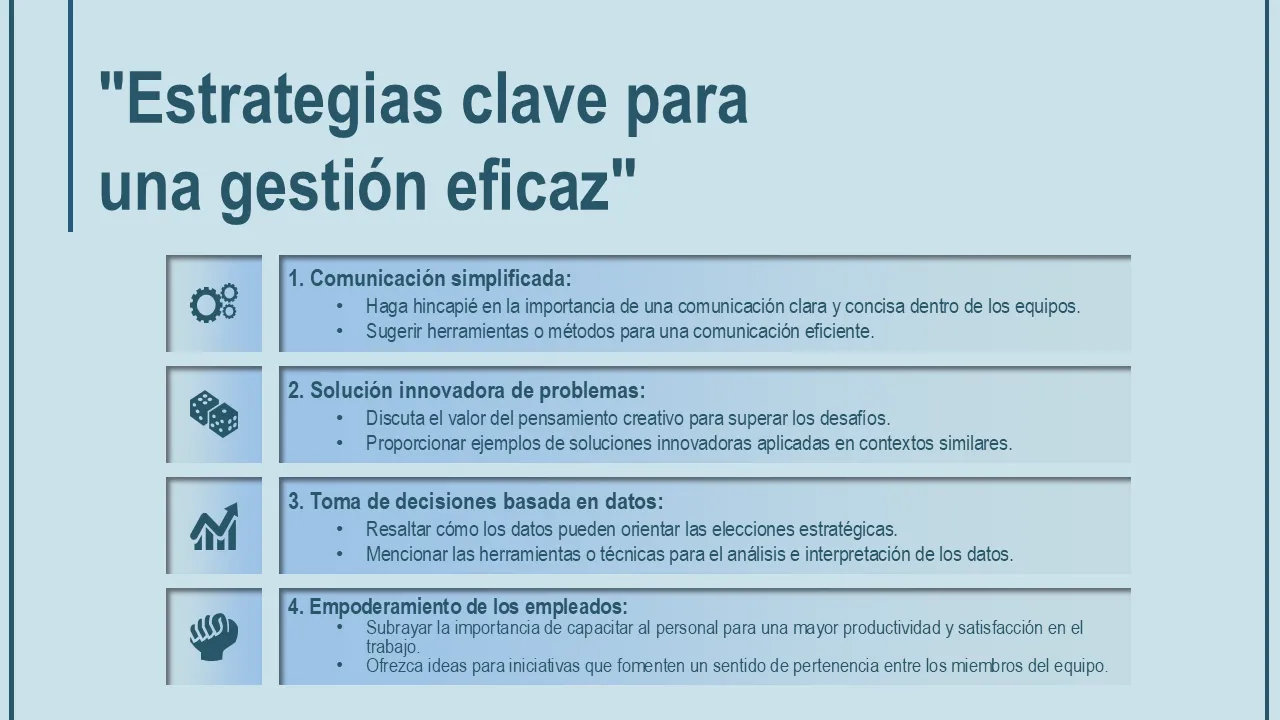 "Estrategias clave para una gestión eficaz"

1. Comunicación simplificada:
• Haga hincapié en la importancia de una comunicación clara y concisa dentro de los equipos.
• Sugerir herramientas o métodos para una comunicación eficiente.

2. Solución innovadora de problemas:
• Discuta el valor del pensamiento creativo para superar los desafíos.
• Proporcionar ejemplos de soluciones innovadoras aplicadas en contextos similares.

3. Toma de decisiones basada en datos:
• Resaltar cómo los datos pueden orientar las elecciones estratégicas.
• Mencionar las herramientas o técnicas para el análisis e interpretación de los datos.

4. Empoderamiento de los empleados:
• Subrayar la importancia de capacitar al personal para una mayor productividad y satisfacción en el trabajo.
• Ofrezca ideas para iniciativas que fomenten un sentido de pertenencia entre los miembros del equipo.